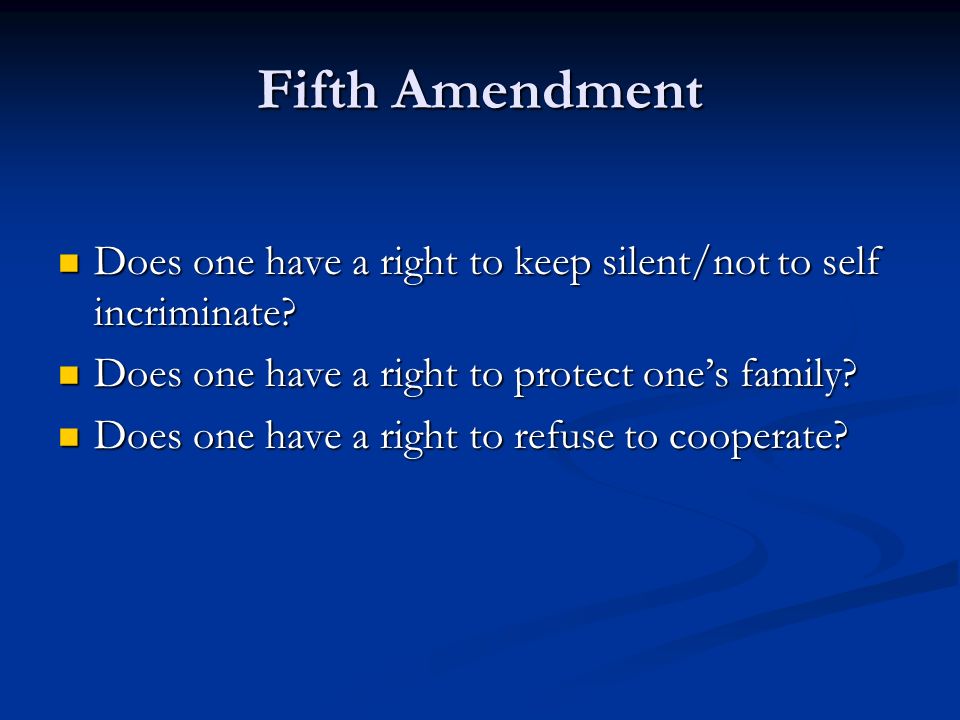 Fifth Amendment

Does one have a right to keep silent/not to self incriminate?

Does one have a right to protect one’s family?

Does one have a right to refuse to cooperate?